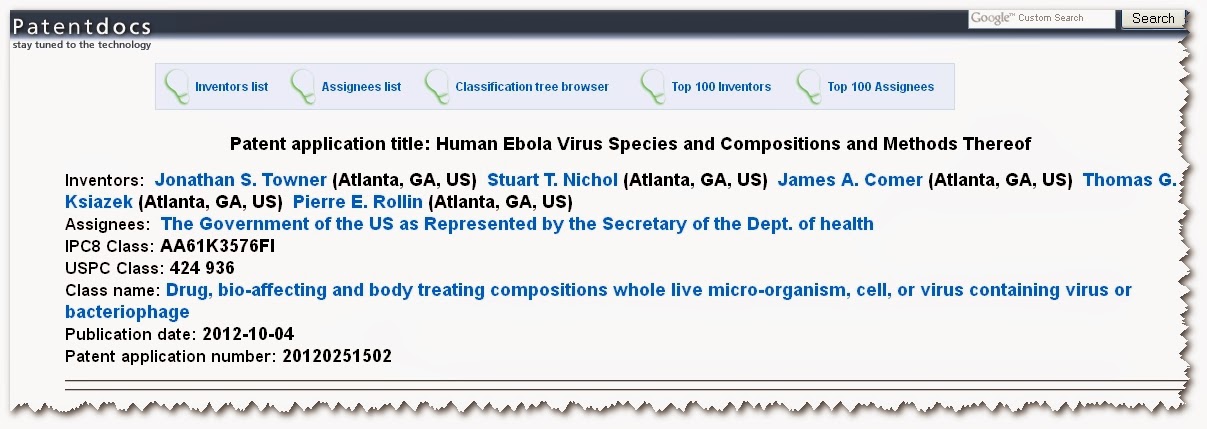 Patentdocs
stay tuned to the technology

Google™ Custom Search Search

Inventors list Assignees list Classification tree browser Top 100 Inventors Top 100 Assignees

Patent application title: Human Ebola Virus Species and Compositions and Methods Thereof

Inventors: Jonathan S. Towner (Atlanta, GA, US) Stuart T. Nichol (Atlanta, GA, US) James A. Comer (Atlanta, GA, US) Thomas G. Ksiazek (Atlanta, GA, US) Pierre E. Rollin (Atlanta, GA, US)
Assignees: The Government of the US as Represented by the Secretary of the Dept. of health
IPC8 Class: AA61K3576FI
USPC Class: 424 936
Class name: Drug, bio-affecting and body treating compositions whole live micro-organism, cell, or virus containing virus or bacteriophage
Publication date: 2012-10-04
Patent application number: 20120251502